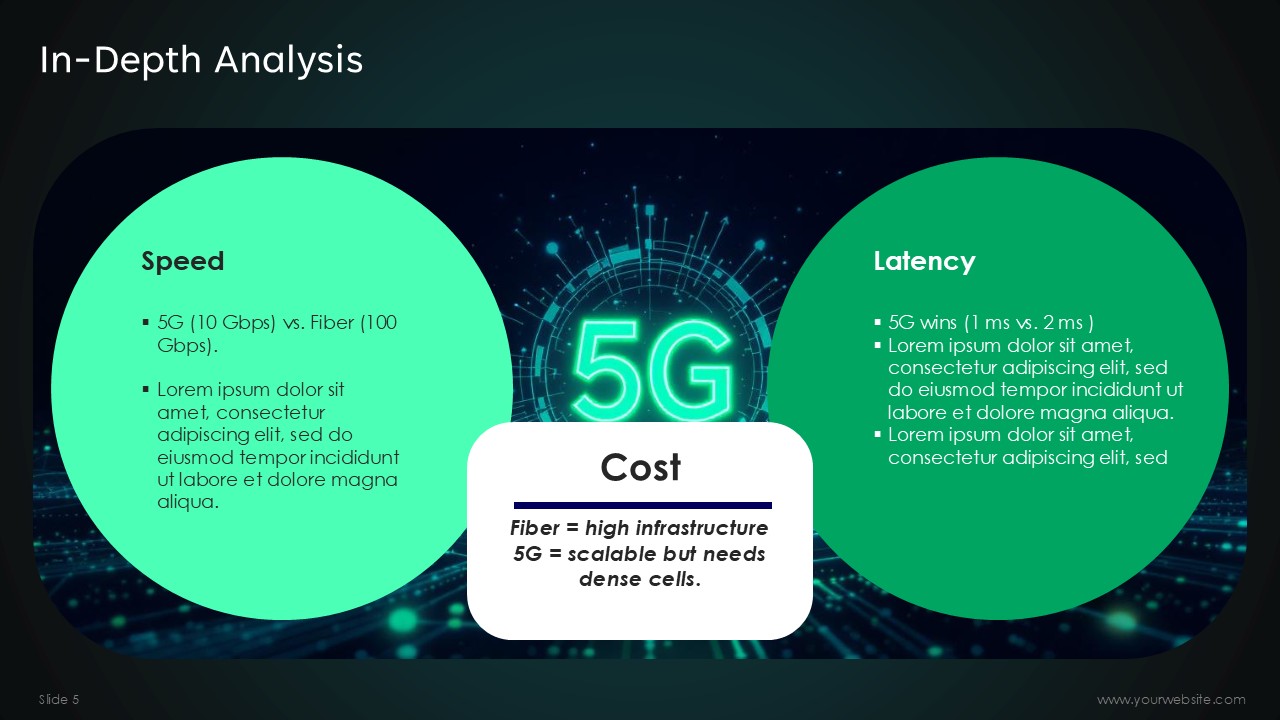 In-Depth Analysis

Speed

▪ 5G (10 Gbps) vs. Fiber (100 Gbps).

▪ Lorem ipsum dolor sit amet, consectetur adipiscing elit, sed do eiusmod tempor incididunt ut labore et dolore magna aliqua.

5G

Cost

Fiber = high infrastructure
5G = scalable but needs dense cells.

Latency

▪ 5G wins (1 ms vs. 2 ms )
▪ Lorem ipsum dolor sit amet, consectetur adipiscing elit, sed do eiusmod tempor incididunt ut labore et dolore magna aliqua.
▪ Lorem ipsum dolor sit amet, consectetur adipiscing elit, sed

Slide 5

www.yourwebsite.com